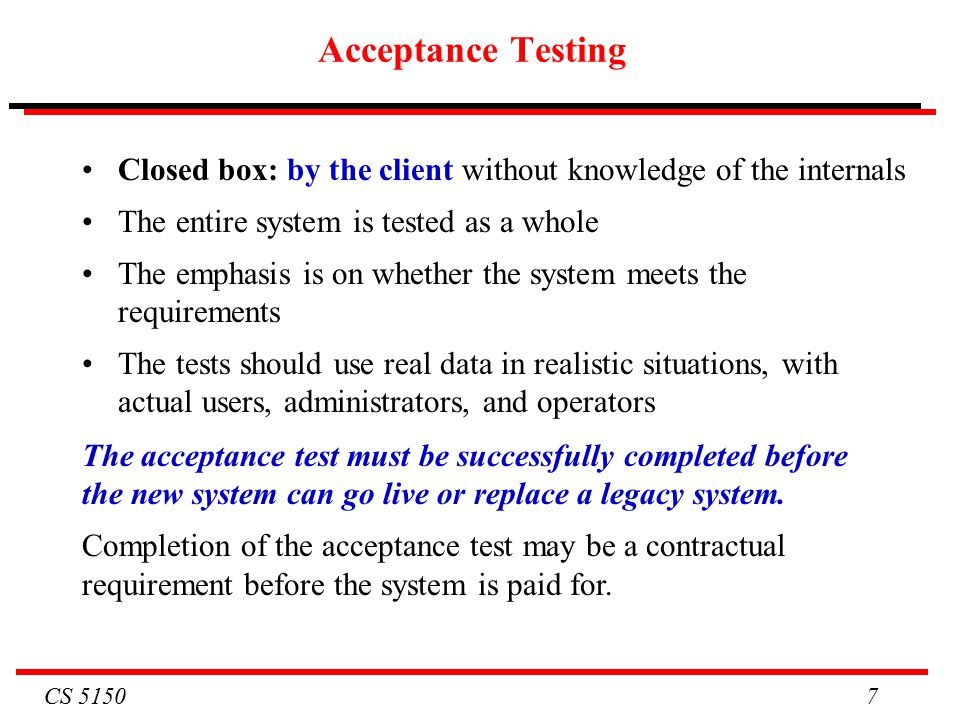 Acceptance Testing

• Closed box: by the client without knowledge of the internals

• The entire system is tested as a whole

• The emphasis is on whether the system meets the requirements

• The tests should use real data in realistic situations, with actual users, administrators, and operators

The acceptance test must be successfully completed before the new system can go live or replace a legacy system.

Completion of the acceptance test may be a contractual requirement before the system is paid for.

CS 5150

7